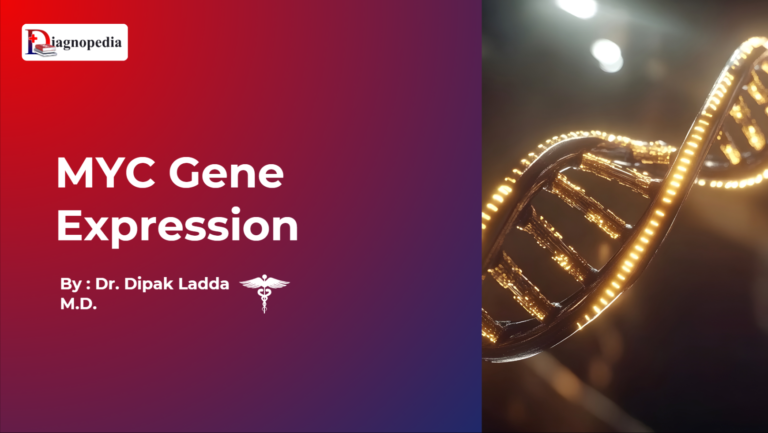 Diagnopedia

MYC Gene Expression

By : Dr. Dipak Ladda M.D.